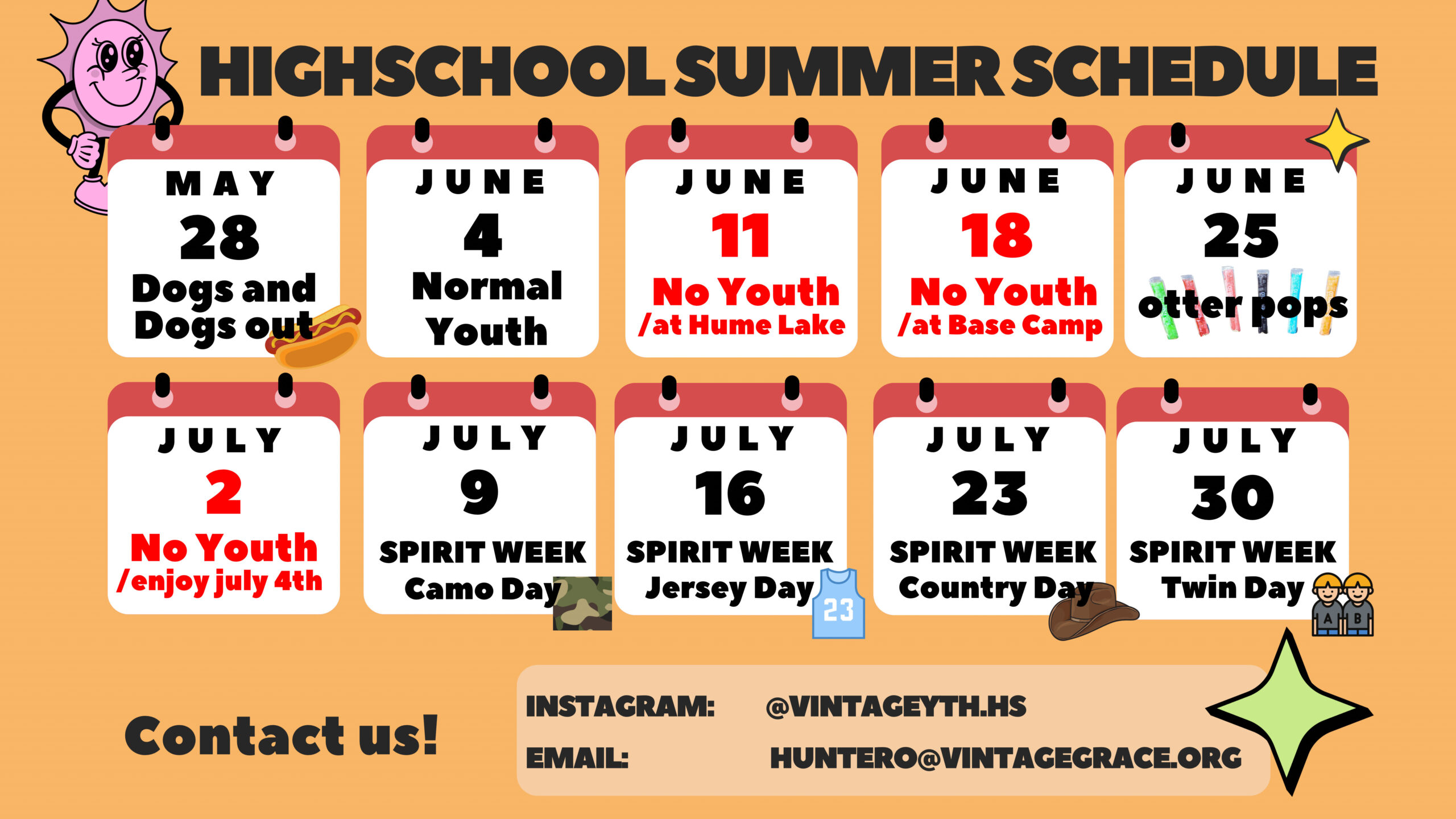 HIGHSCHOOL SUMMER SCHEDULE

MAY
28
Dogs and Dogs out

JUNE
4
Normal Youth

JUNE
11
No Youth /at Hume Lake

JUNE
18
No Youth /at Base Camp

JUNE
25
otter pops

JULY
2
No Youth /enjoy july 4th

JULY
9
SPIRIT WEEK
Camo Day

JULY
16
SPIRIT WEEK
Jersey Day
23

JULY
23
SPIRIT WEEK
Country Day

JULY
30
SPIRIT WEEK
Twin Day
A B

Contact us!

INSTAGRAM: @VINTAGEYTH.HS
EMAIL: HUNTERO@VINTAGEGRACE.ORG